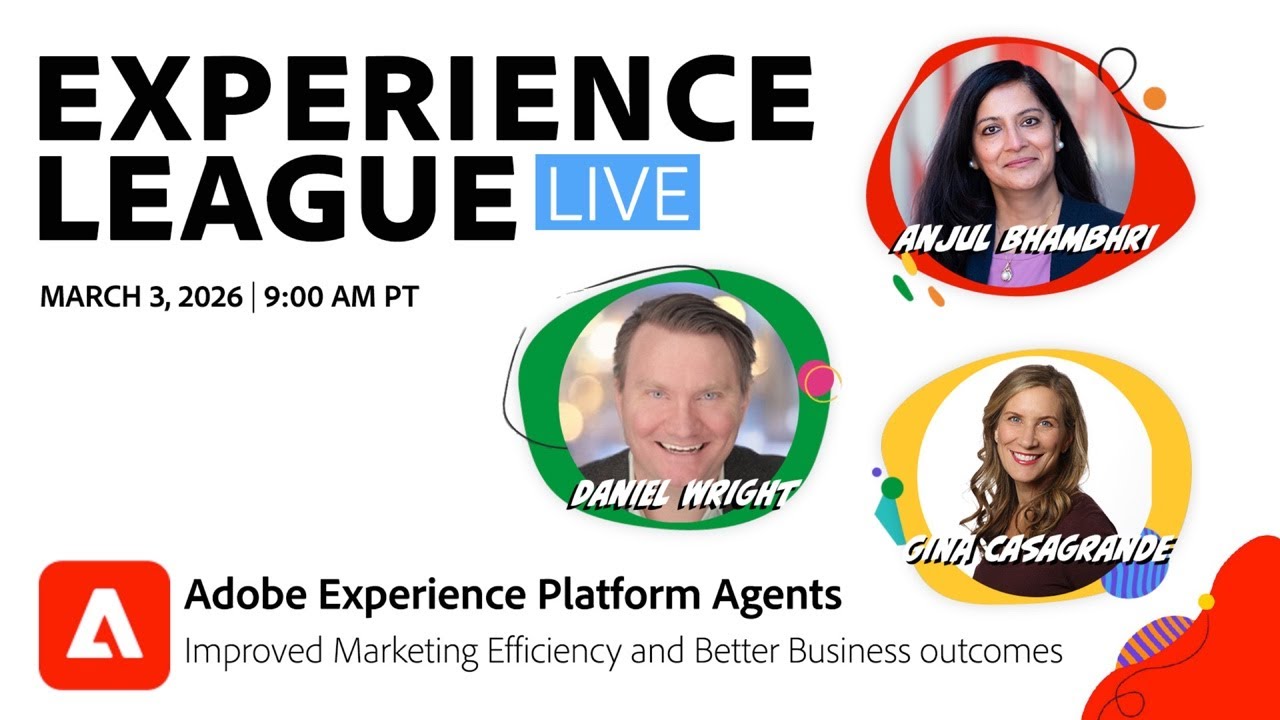 EXPERIENCE LEAGUE LIVE

MARCH 3, 2026 | 9:00 AM PT

ANJUL BHAMBHRI

DANIEL WRIGHT

GINA CASAGRANDE

Adobe Experience Platform Agents

Improved Marketing Efficiency and Better Business outcomes